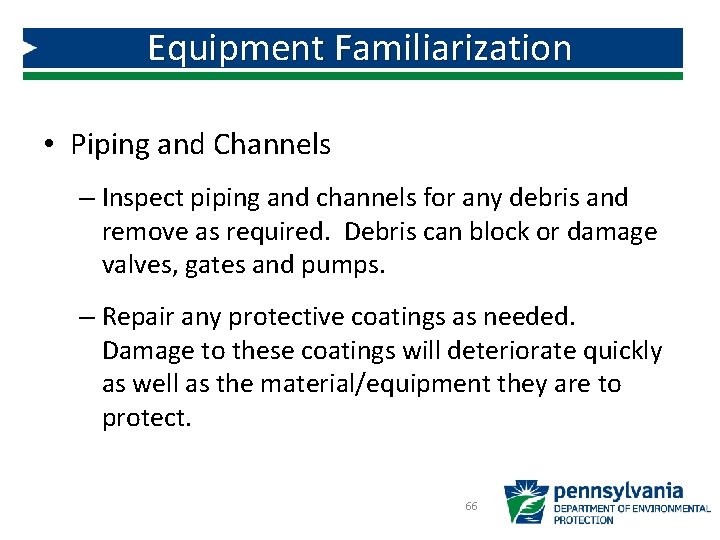 Equipment Familiarization

• Piping and Channels

– Inspect piping and channels for any debris and remove as required. Debris can block or damage valves, gates and pumps.

– Repair any protective coatings as needed. Damage to these coatings will deteriorate quickly as well as the material/equipment they are to protect.

66

pennsylvania
DEPARTMENT OF ENVIRONMENTAL PROTECTION